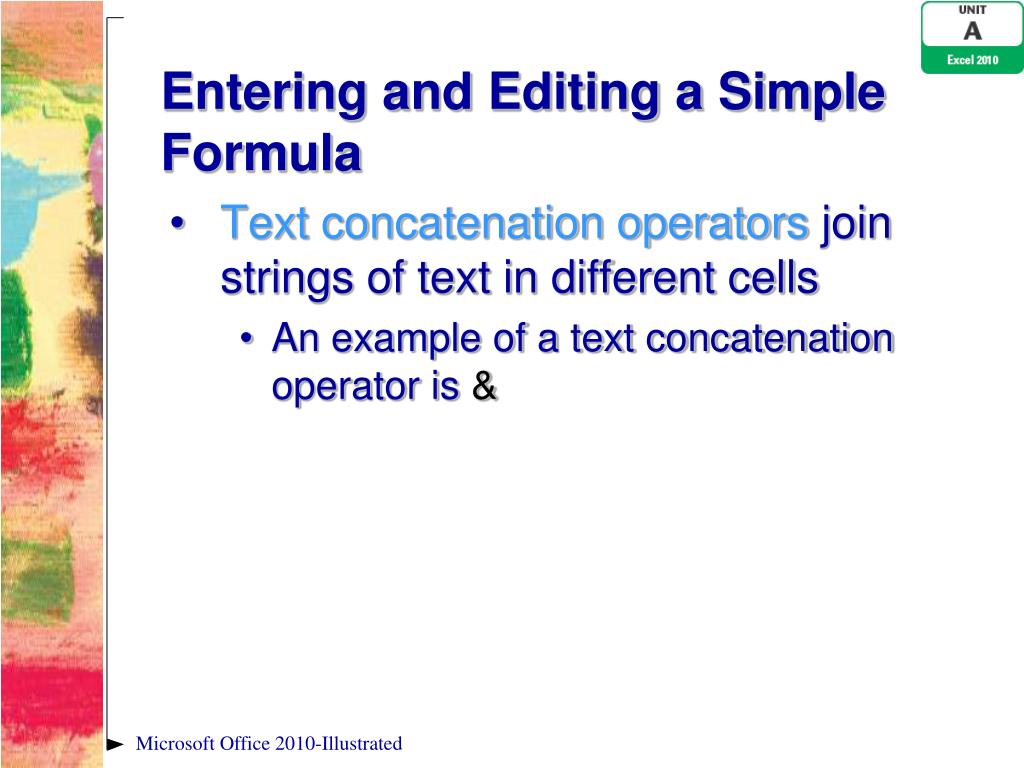 UNIT
A
Excel 2010

Entering and Editing a Simple Formula

• Text concatenation operators join strings of text in different cells
• An example of a text concatenation operator is &

Microsoft Office 2010-Illustrated